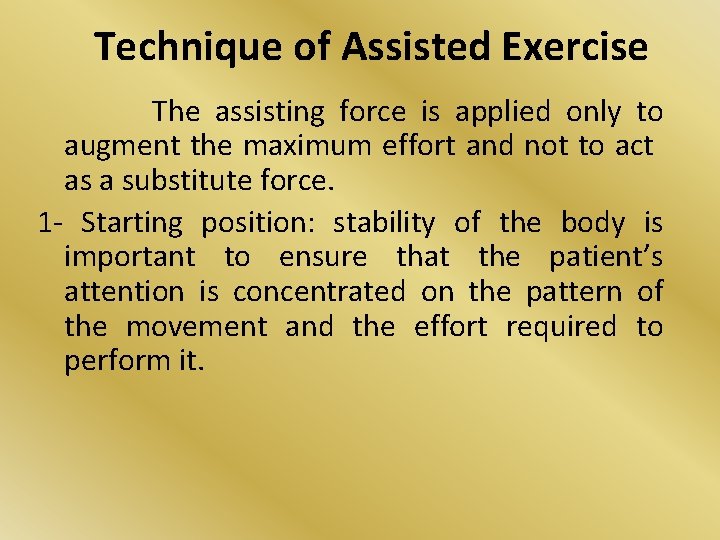 Technique of Assisted Exercise

The assisting force is applied only to augment the maximum effort and not to act as a substitute force.

1- Starting position: stability of the body is important to ensure that the patient's attention is concentrated on the pattern of the movement and the effort required to perform it.